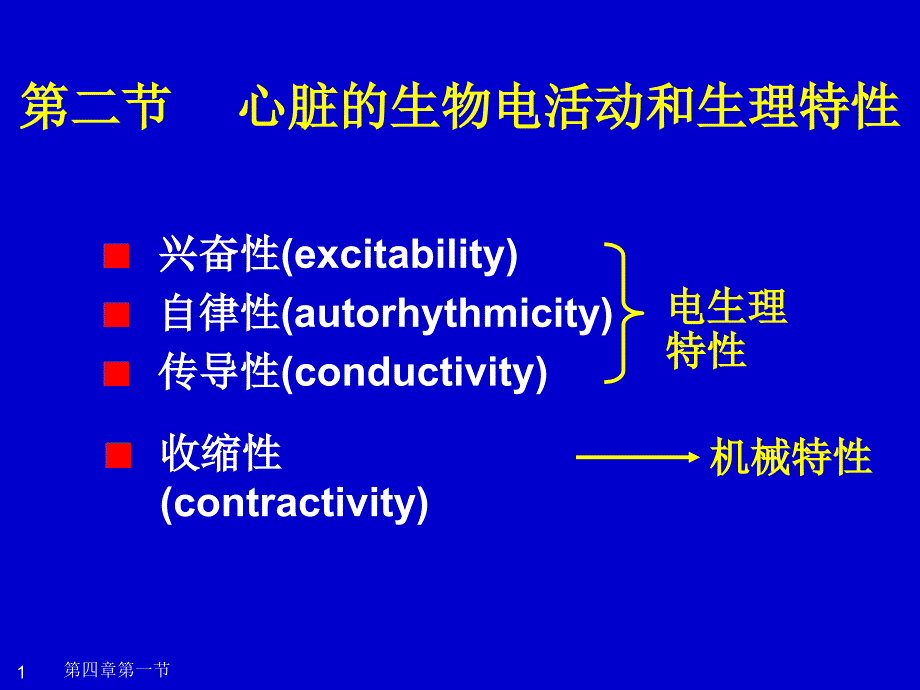 第二节　心脏的生物电活动和生理特性

兴奋性(excitability)
自律性(autorhythmicity)
传导性(conductivity)

电生理特性

收缩性 (contractivity)

机械特性

1　第四章第一节